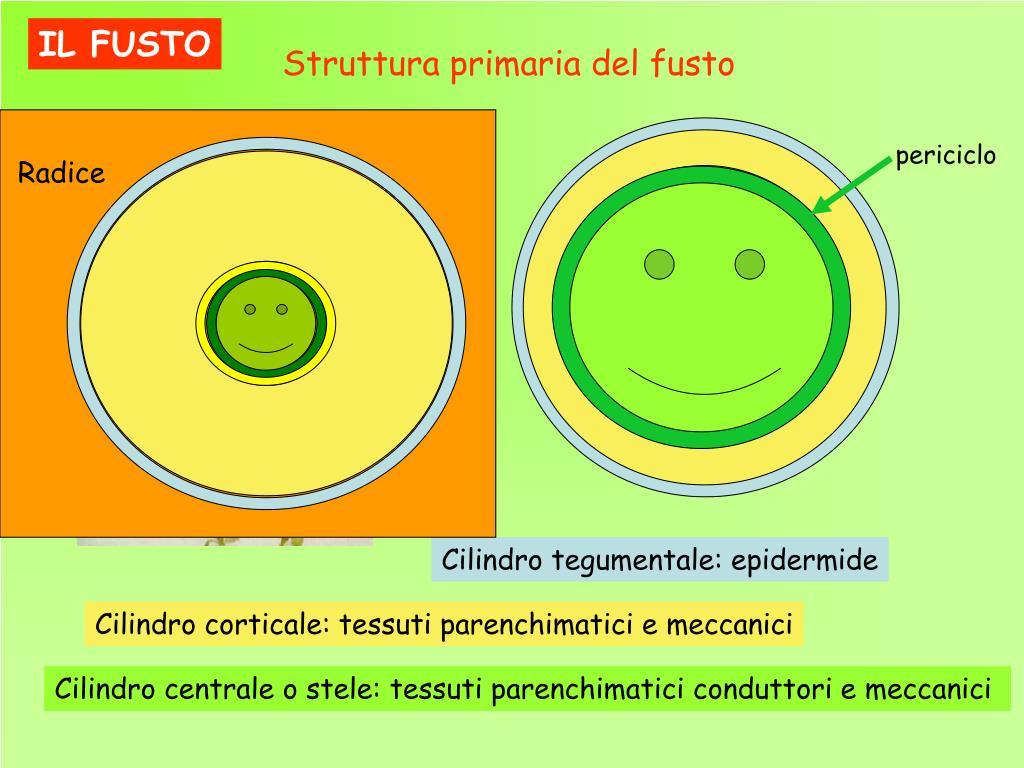 IL FUSTO

Struttura primaria del fusto

Radice

periciclo

Cilindro tegumentale: epidermide

Cilindro corticale: tessuti parenchimatici e meccanici

Cilindro centrale o stele: tessuti parenchimatici conduttori e meccanici